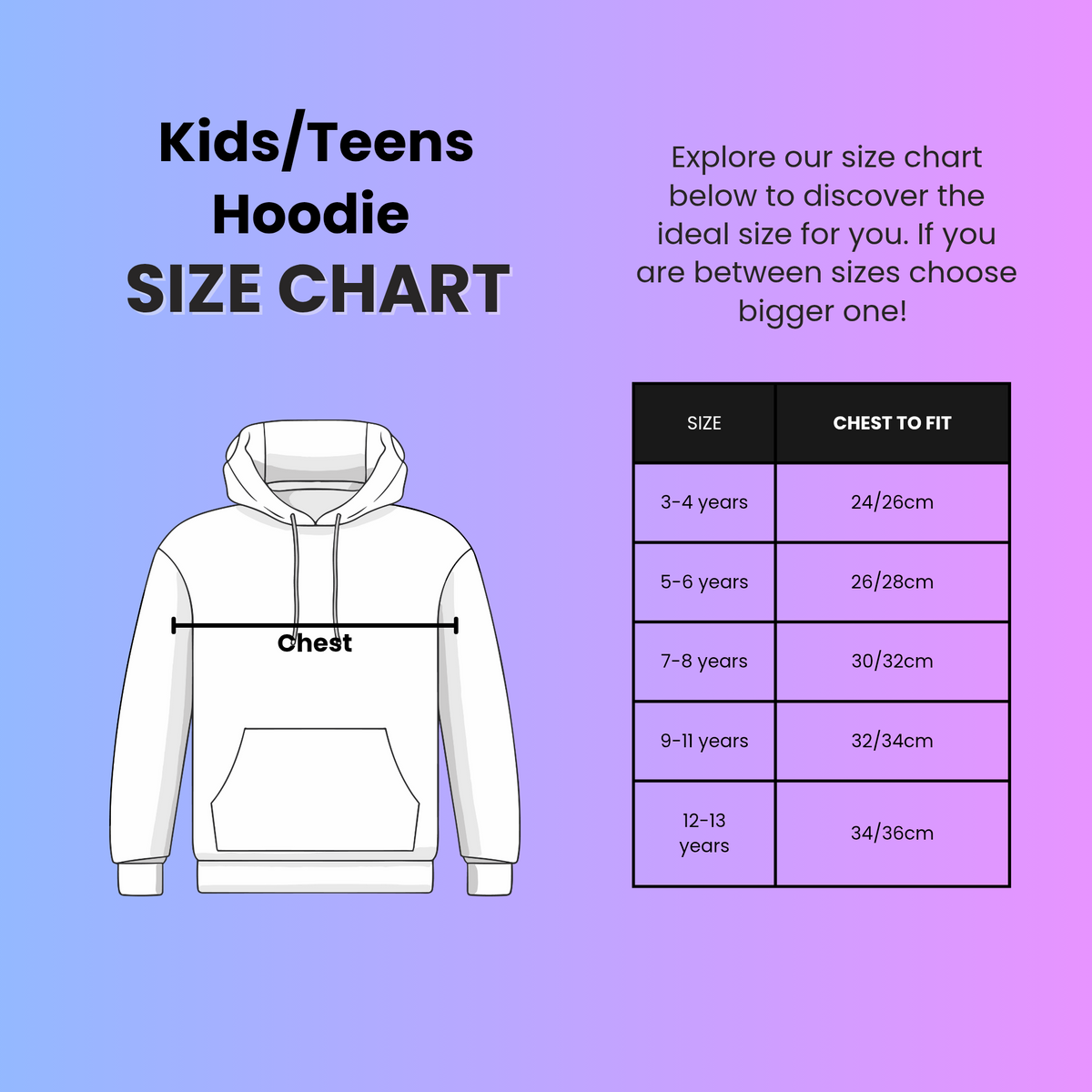 Kids/Teens Hoodie SIZE CHART

Explore our size chart below to discover the ideal size for you. If you are between sizes choose bigger one!

Chest

| SIZE | CHEST TO FIT |
|---|---|
| 3-4 years | 24/26cm |
| 5-6 years | 26/28cm |
| 7-8 years | 30/32cm |
| 9-11 years | 32/34cm |
| 12-13 years | 34/36cm |